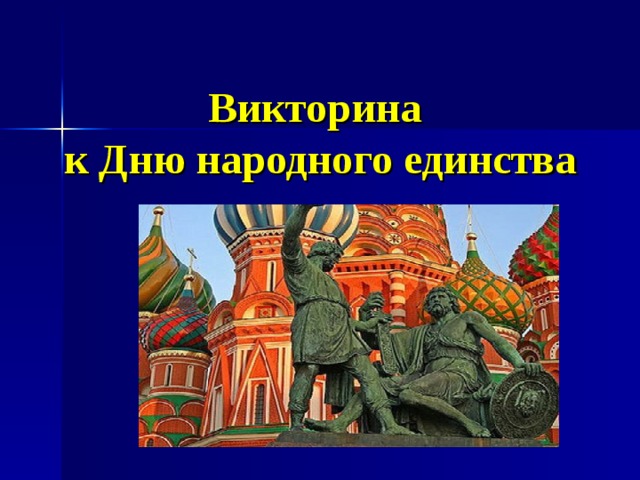 Викторина
к Дню народного единства